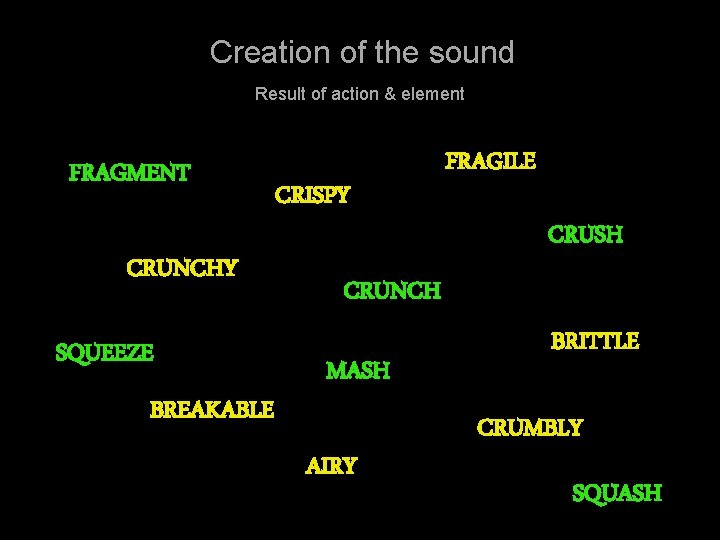 Creation of the sound

Result of action & element

FRAGILE

FRAGMENT

CRISPY

CRUSH

CRUNCHY

CRUNCH

BRITTLE

SQUEEZE

MASH

BREAKABLE

CRUMBLY

AIRY

SQUASH